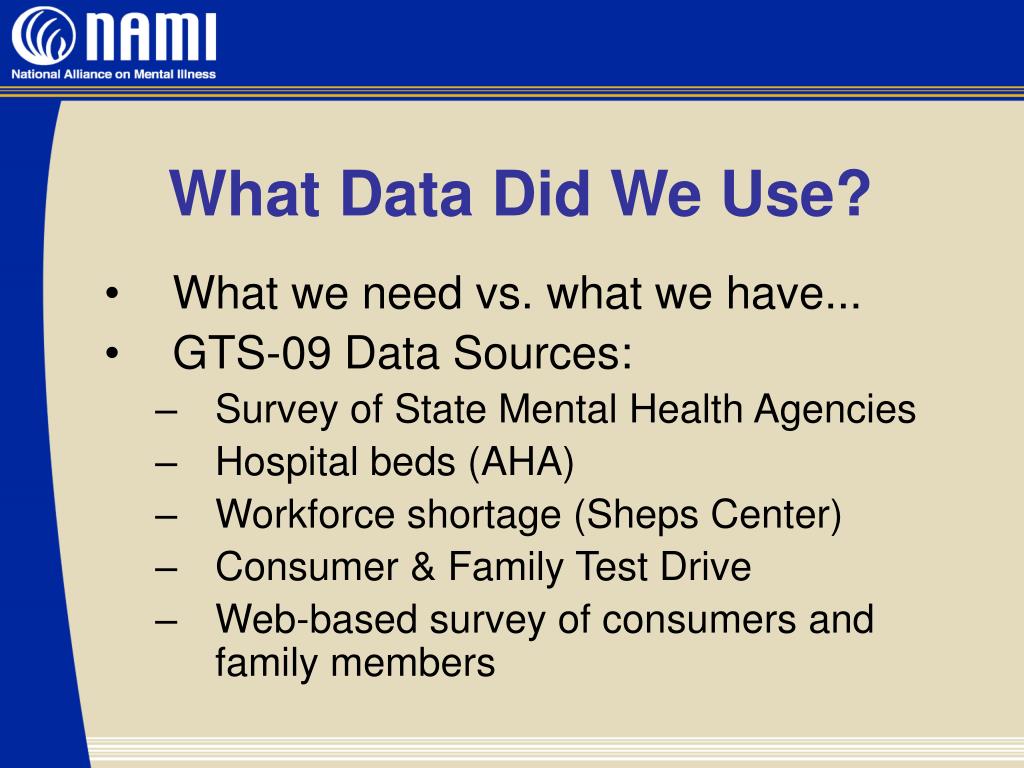 NAMI
National Alliance on Mental Illness

What Data Did We Use?

• What we need vs. what we have...
• GTS-09 Data Sources:
– Survey of State Mental Health Agencies
– Hospital beds (AHA)
– Workforce shortage (Sheps Center)
– Consumer & Family Test Drive
– Web-based survey of consumers and family members